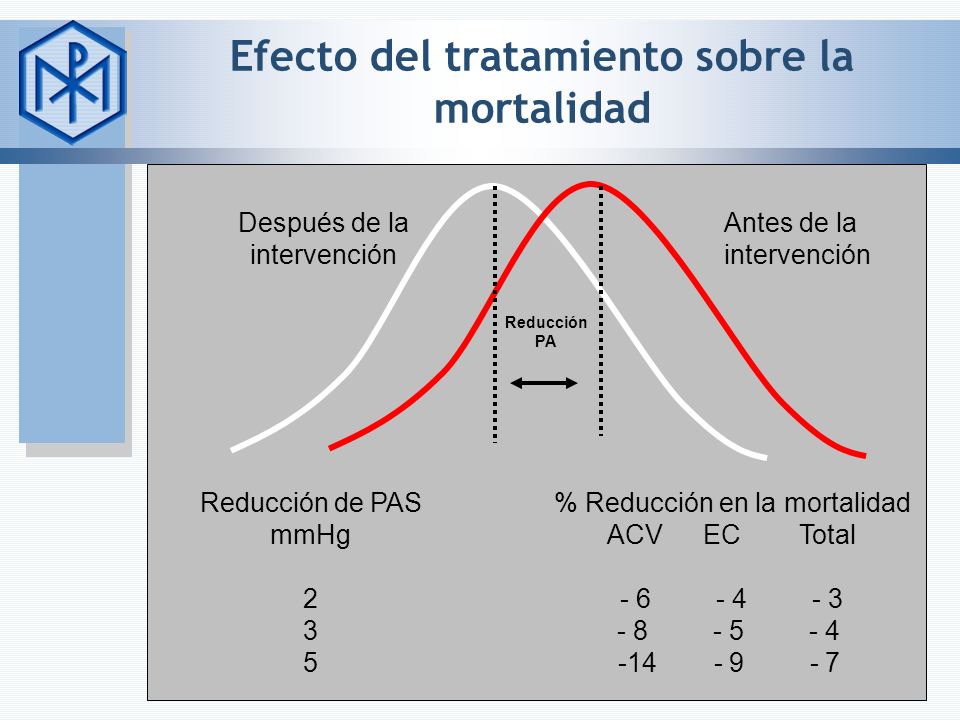 Efecto del tratamiento sobre la mortalidad

Después de la intervención

Antes de la intervención

Reducción PA

| Reducción de PAS mmHg | % Reducción en la mortalidad ACV | EC | Total |
|---|---|---|---|
| 2 | - 6 | - 4 | - 3 |
| 3 | - 8 | - 5 | - 4 |
| 5 | -14 | - 9 | - 7 |